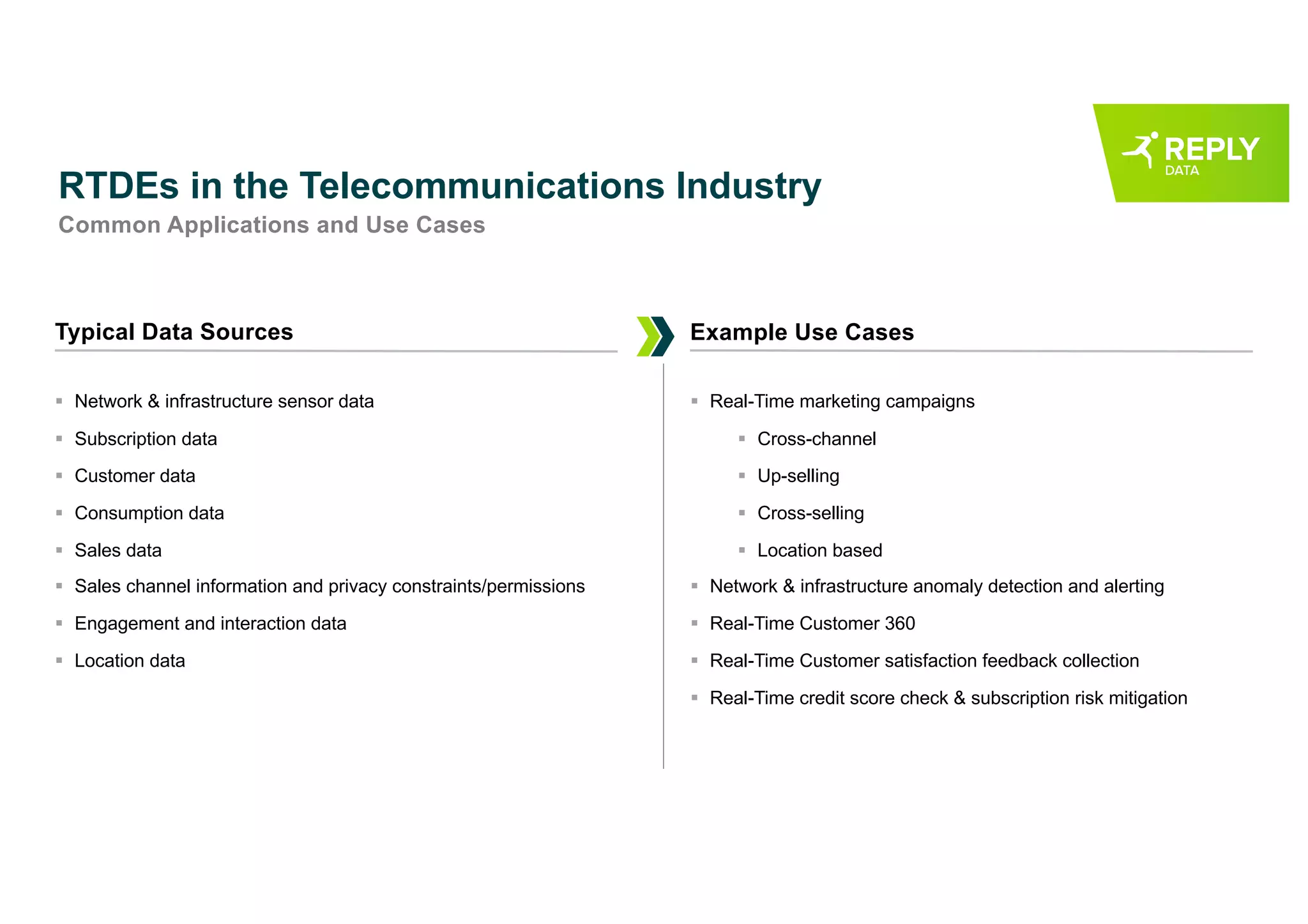 REPLY
DATA

RTDEs in the Telecommunications Industry
Common Applications and Use Cases

Typical Data Sources

- Network & infrastructure sensor data
- Subscription data
- Customer data
- Consumption data
- Sales data
- Sales channel information and privacy constraints/permissions
- Engagement and interaction data
- Location data

Example Use Cases

- Real-Time marketing campaigns
  - Cross-channel
  - Up-selling
  - Cross-selling
  - Location based
- Network & infrastructure anomaly detection and alerting
- Real-Time Customer 360
- Real-Time Customer satisfaction feedback collection
- Real-Time credit score check & subscription risk mitigation